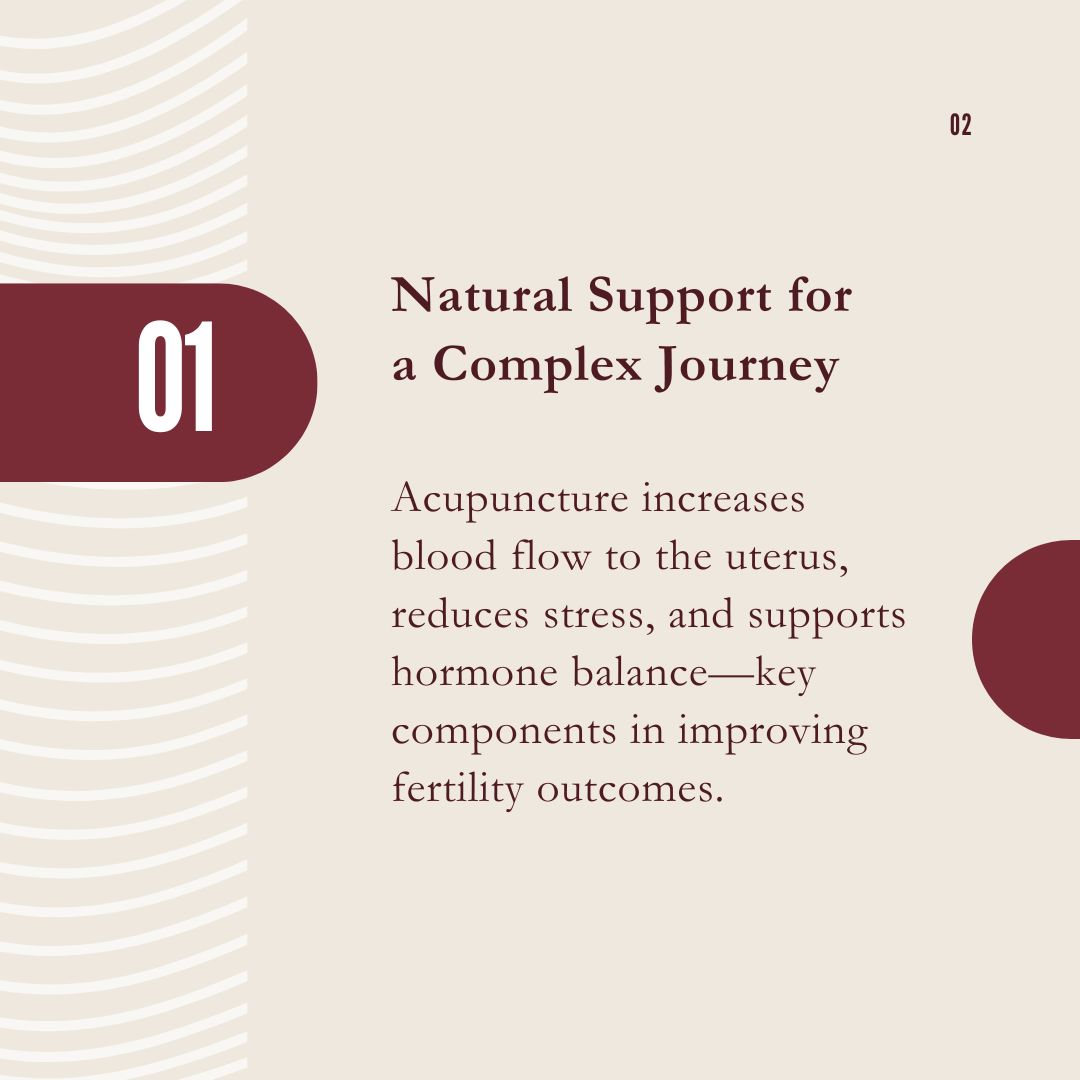 02

01

Natural Support for a Complex Journey

Acupuncture increases blood flow to the uterus, reduces stress, and supports hormone balance—key components in improving fertility outcomes.